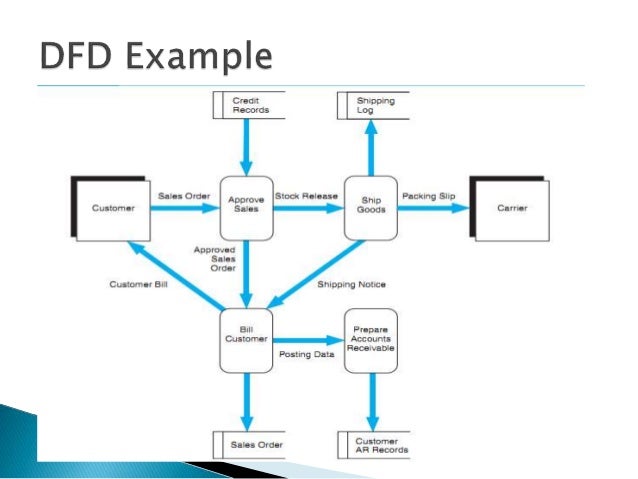 DFD Example

Credit Records

Shipping Log

Customer

Sales Order

Approve Sales

Stock Release

Ship Goods

Packing Slip

Carrier

Approved Sales Order

Customer Bill

Shipping Notice

Bill Customer

Posting Data

Prepare Accounts Receivable

Sales Order

Customer AR Records